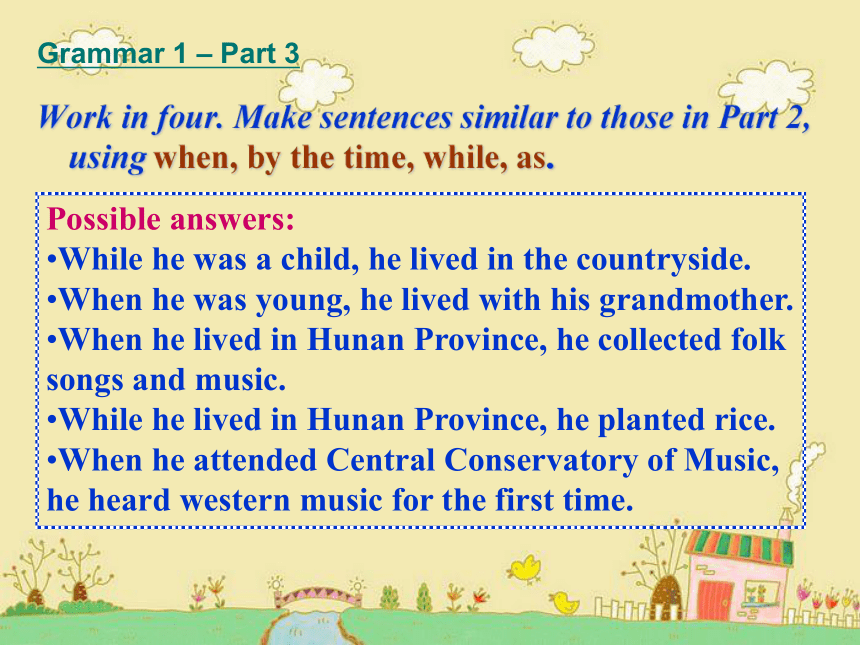 Grammar 1 – Part 3

Work in four. Make sentences similar to those in Part 2, using when, by the time, while, as.

Possible answers:
•While he was a child, he lived in the countryside.
•When he was young, he lived with his grandmother.
•When he lived in Hunan Province, he collected folk songs and music.
•While he lived in Hunan Province, he planted rice.
•When he attended Central Conservatory of Music, he heard western music for the first time.